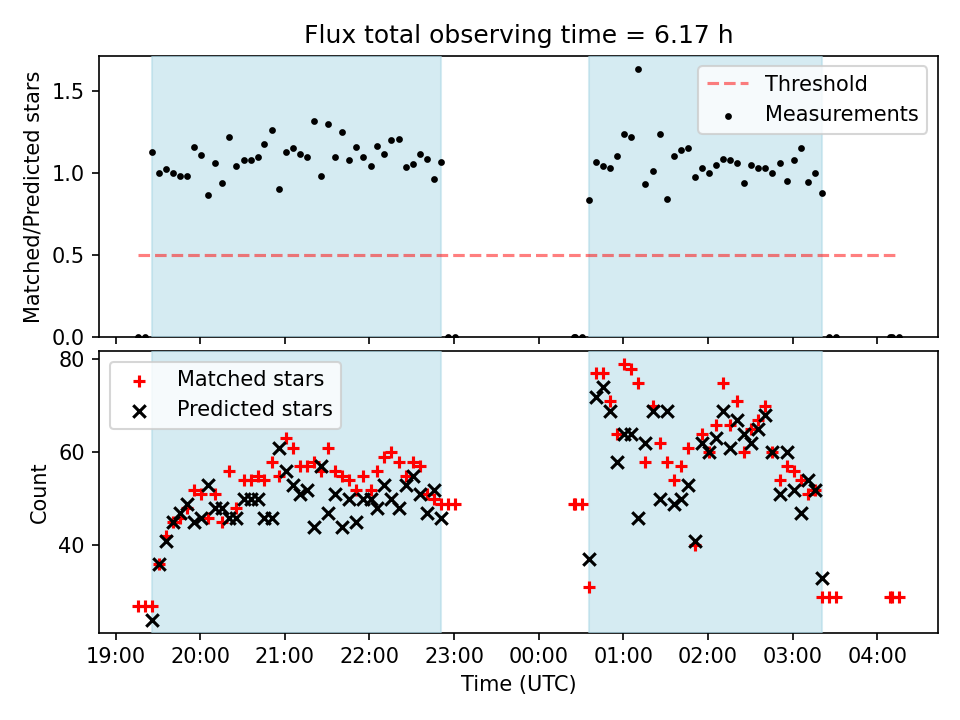 Flux total observing time = 6.17 h

Matched/Predicted stars

1.5
1.0
0.5
0.0

Threshold
Measurements

Count

80
60
40

Matched stars
Predicted stars

19:00 20:00 21:00 22:00 23:00 00:00 01:00 02:00 03:00 04:00

Time (UTC)